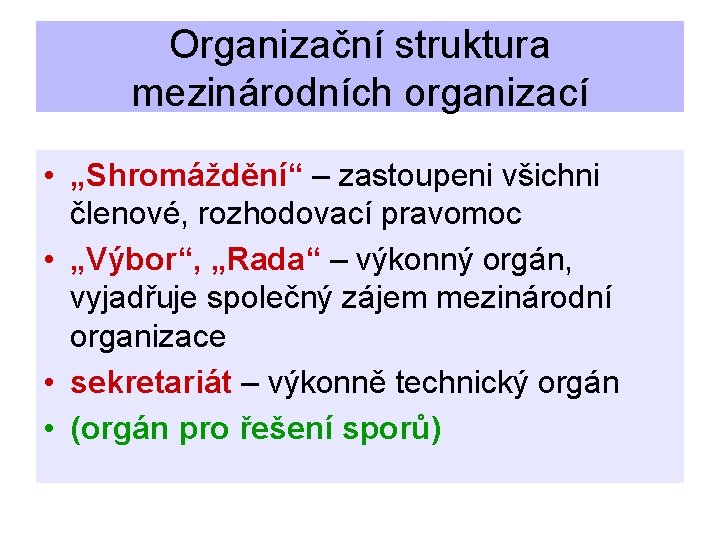 Organizační struktura mezinárodních organizací

• „Shromáždění“ – zastoupeni všichni členové, rozhodovací pravomoc
• „Výbor“, „Rada“ – výkonný orgán, vyjadřuje společný zájem mezinárodní organizace
• sekretariát – výkonně technický orgán
• (orgán pro řešení sporů)